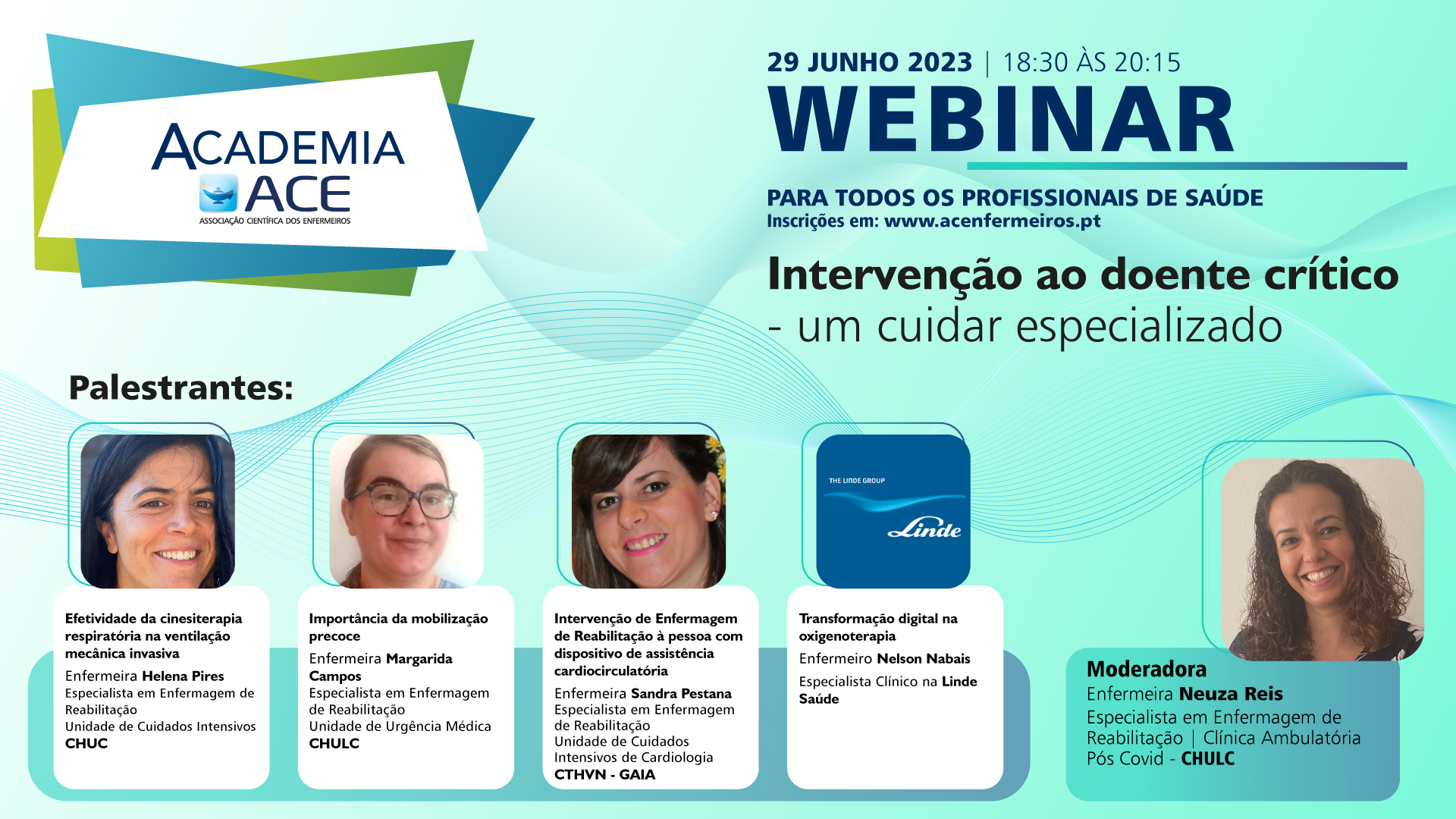 ACADEMIA ACE
ASSOCIAÇÃO CIENTÍFICA DOS ENFERMEIROS

29 JUNHO 2023 | 18:30 ÀS 20:15
WEBINAR

PARA TODOS OS PROFISSIONAIS DE SAÚDE
Inscrições em: www.acenfermeiros.pt

Intervenção ao doente crítico
- um cuidar especializado

Palestrantes:

Efetividade da cinesiterapia respiratória na ventilação mecânica invasiva
Enfermeira Helena Pires
Especialista em Enfermagem de Reabilitação
Unidade de Cuidados Intensivos
CHUC

Importância da mobilização precoce
Enfermeira Margarida Campos
Especialista em Enfermagem de Reabilitação
Unidade de Urgência Médica
CHULC

Intervenção de Enfermagem de Reabilitação à pessoa com dispositivo de assistência cardiocirculatória
Enfermeira Sandra Pestana
Especialista em Enfermagem de Reabilitação
Unidade de Cuidados Intensivos de Cardiologia
CTHVN - GAIA

THE LINDE GROUP
Linde

Transformação digital na oxigenoterapia
Enfermeiro Nelson Nabais
Especialista Clínico na Linde Saúde

Moderadora
Enfermeira Neuza Reis
Especialista em Enfermagem de Reabilitação | Clínica Ambulatória Pós Covid - CHULC